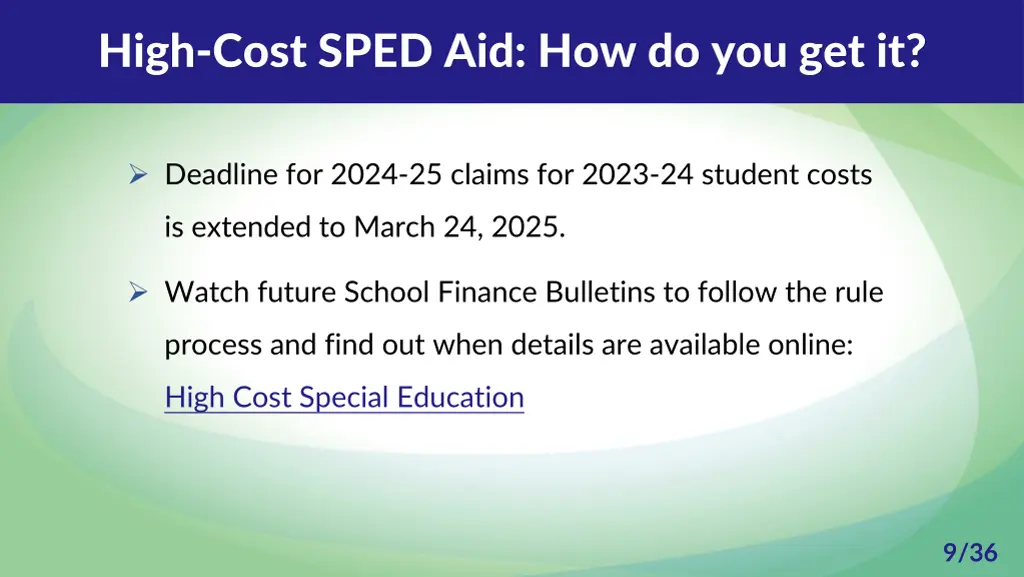 High-Cost SPED Aid: How do you get it?

➢ Deadline for 2024-25 claims for 2023-24 student costs is extended to March 24, 2025.

➢ Watch future School Finance Bulletins to follow the rule process and find out when details are available online: High Cost Special Education

9/36